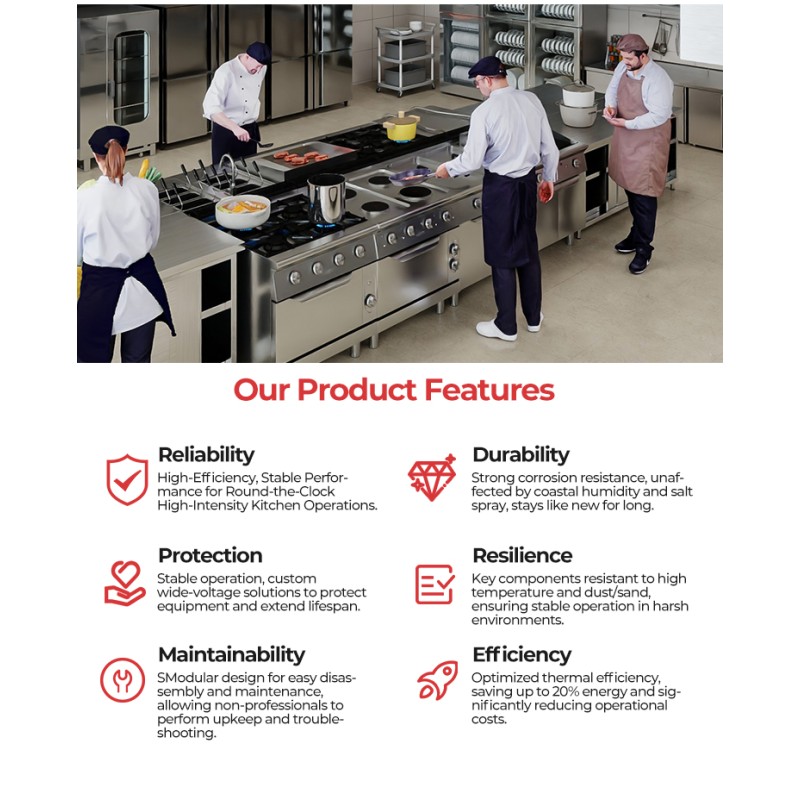 Our Product Features

Reliability
High-Efficiency, Stable Performance for Round-the-Clock High-Intensity Kitchen Operations.

Protection
Stable operation, custom wide-voltage solutions to protect equipment and extend lifespan.

Maintainability
SModular design for easy disassembly and maintenance, allowing non-professionals to perform upkeep and troubleshooting.

Durability
Strong corrosion resistance, unaffected by coastal humidity and salt spray, stays like new for long.

Resilience
Key components resistant to high temperature and dust/sand, ensuring stable operation in harsh environments.

Efficiency
Optimized thermal efficiency, saving up to 20% energy and significantly reducing operational costs.